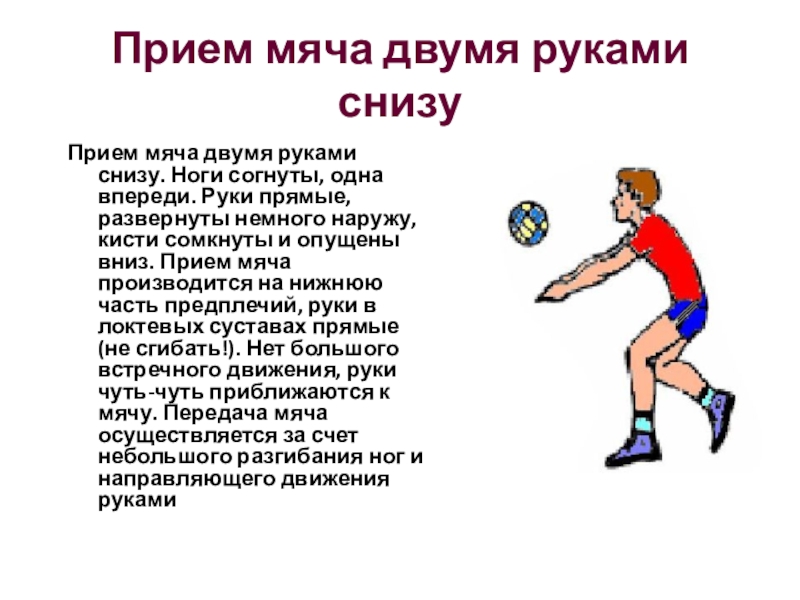 Прием мяча двумя руками снизу

Прием мяча двумя руками снизу. Ноги согнуты, одна впереди. Руки прямые, развернуты немного наружу, кисти сомкнуты и опущены вниз. Прием мяча производится на нижнюю часть предплечий, руки в локтевых суставах прямые (не сгибать!). Нет большого встречного движения, руки чуть-чуть приближаются к мячу. Передача мяча осуществляется за счет небольшого разгибания ног и направляющего движения руками